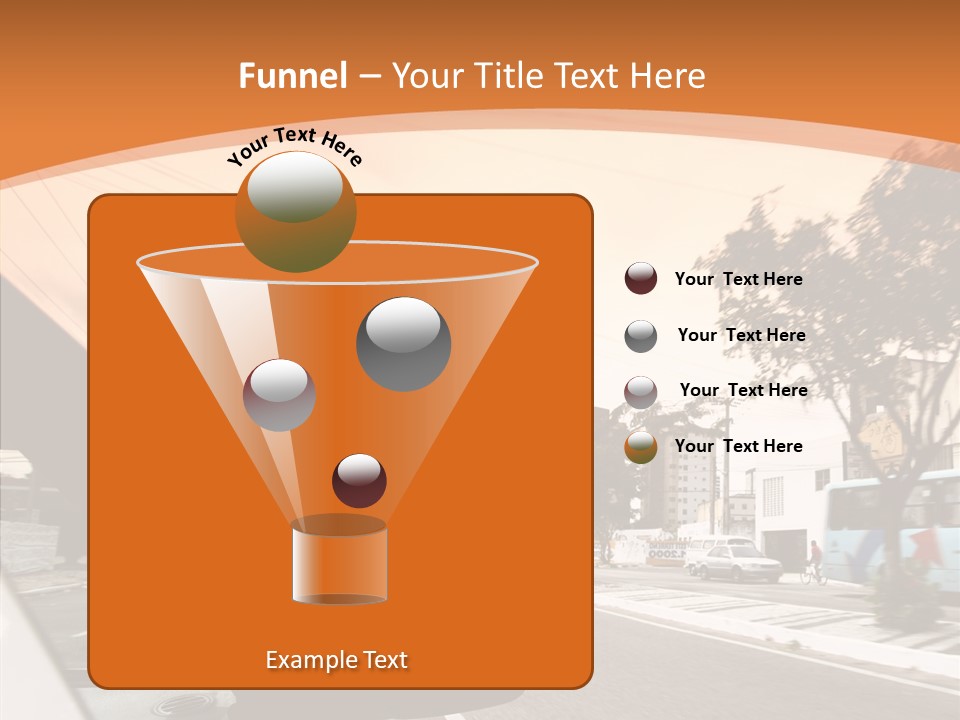 Funnel – Your Title Text Here

Your Text Here

Your Text Here

Your Text Here

Your Text Here

Your Text Here

Example Text